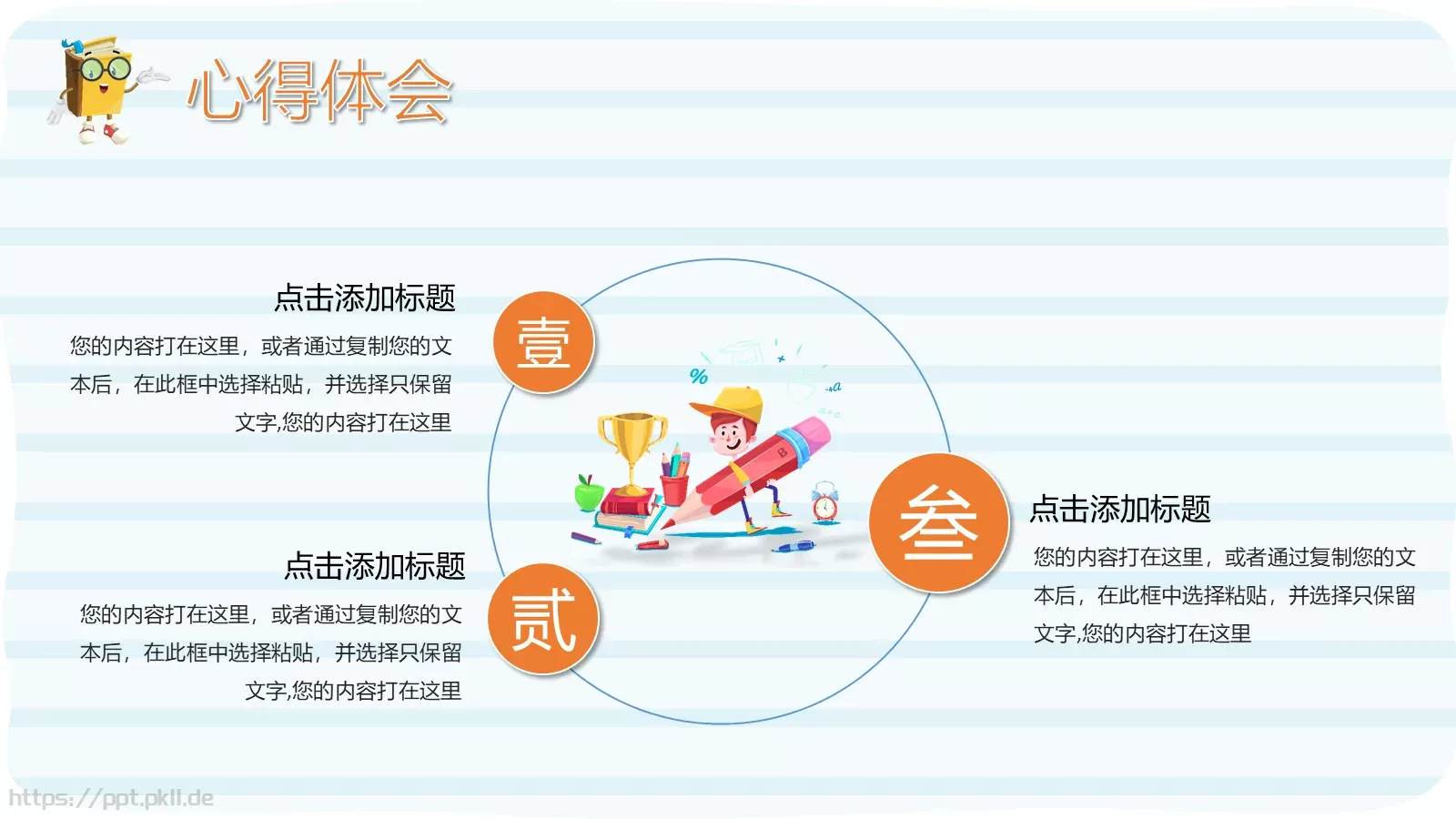 心得体会

点击添加标题

您的内容打在这里，或者通过复制您的文本后，在此框中选择粘贴，并选择只保留文字,您的内容打在这里

壹

点击添加标题

您的内容打在这里，或者通过复制您的文本后，在此框中选择粘贴，并选择只保留文字,您的内容打在这里

贰

叁

点击添加标题

您的内容打在这里，或者通过复制您的文本后，在此框中选择粘贴，并选择只保留文字,您的内容打在这里

https://ppt.pkll.de